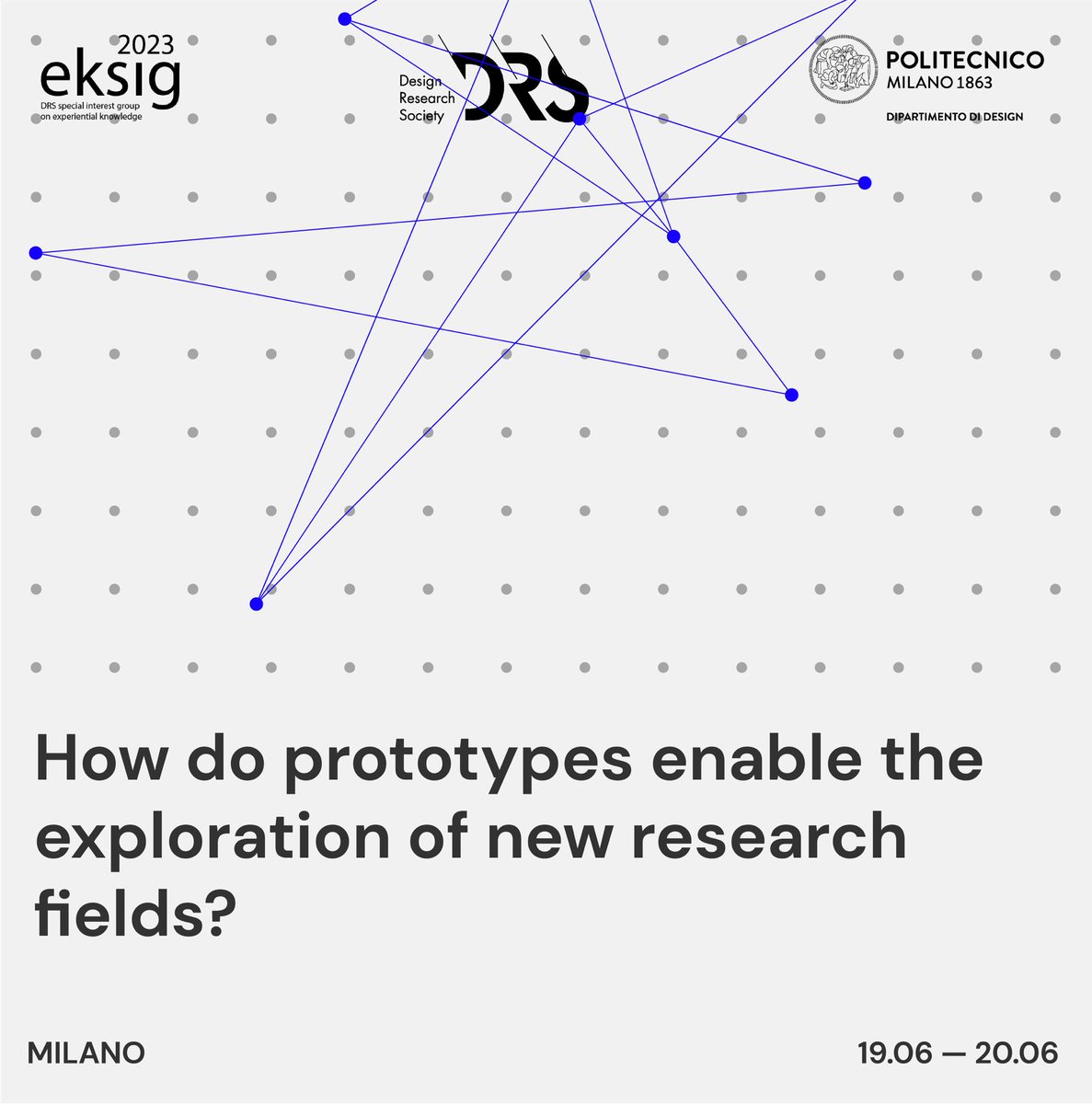 2023
eksig
DRS special interest group on experiential knowledge

Design Research Society
DRS

POLITECNICO
MILANO 1863
DIPARTIMENTO DI DESIGN

How do prototypes enable the exploration of new research fields?

MILANO

19.06 — 20.06